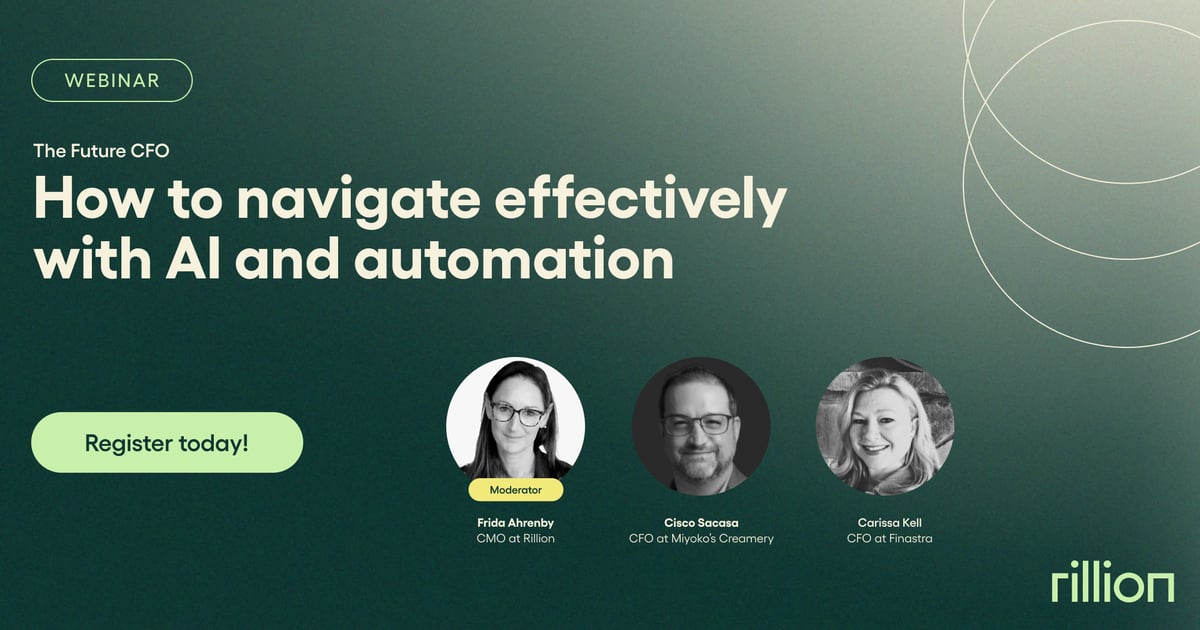 WEBINAR

The Future CFO

How to navigate effectively with AI and automation

Register today!

Moderator

Frida Ahrenby
CMO at Rillion

Cisco Sacasa
CFO at Miyoko's Creamery

Carissa Kell
CFO at Finastra

rillion